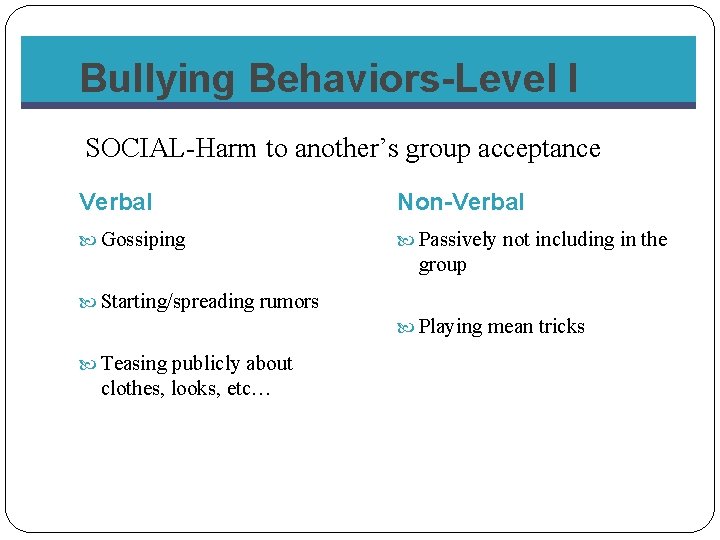 Bullying Behaviors-Level I

SOCIAL-Harm to another's group acceptance

Verbal

Gossiping

Starting/spreading rumors

Teasing publicly about clothes, looks, etc…

Non-Verbal

Passively not including in the group

Playing mean tricks